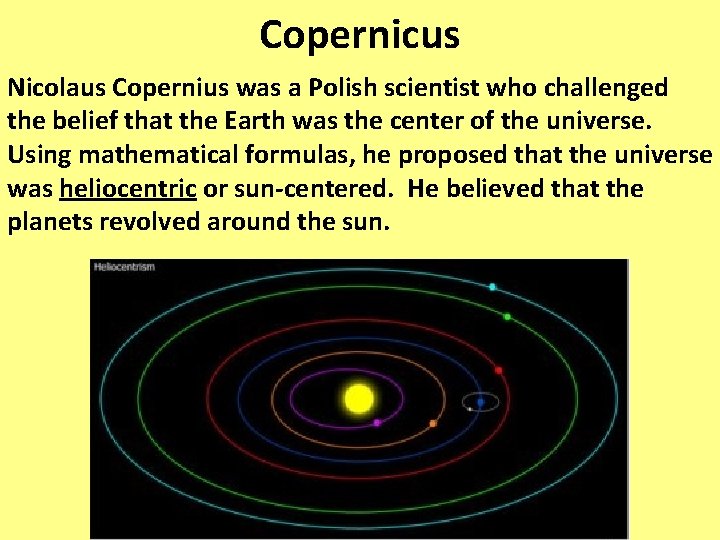 Copernicus

Nicolaus Copernius was a Polish scientist who challenged the belief that the Earth was the center of the universe. Using mathematical formulas, he proposed that the universe was heliocentric or sun-centered. He believed that the planets revolved around the sun.

Heliocentrism